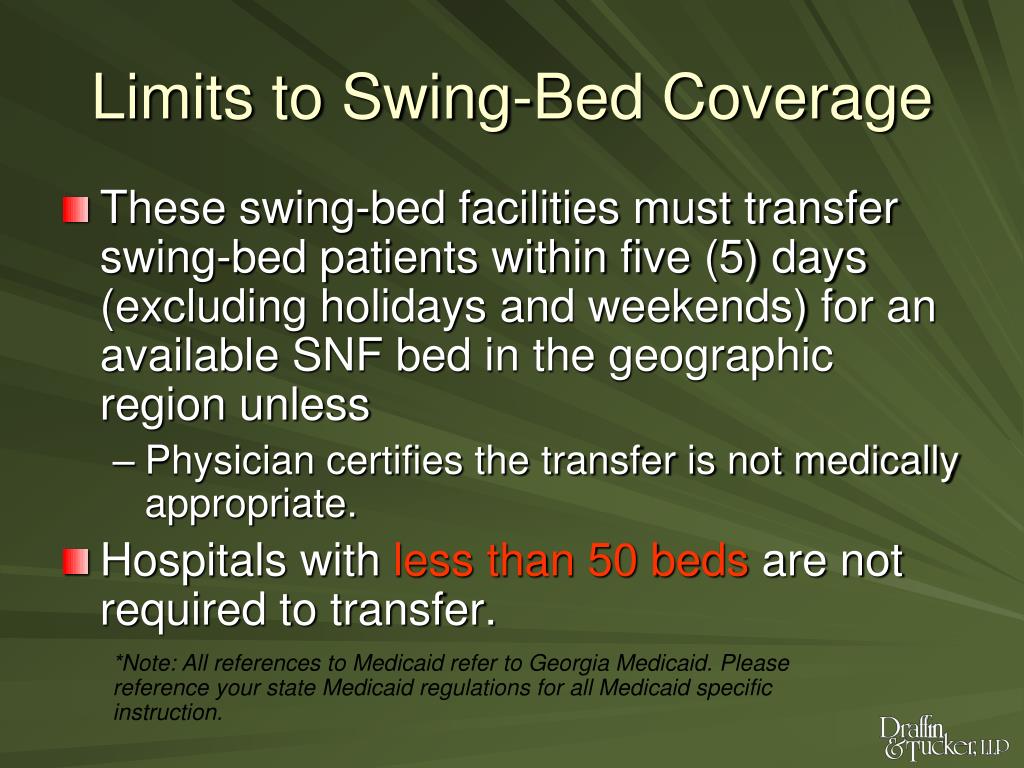 Limits to Swing-Bed Coverage

These swing-bed facilities must transfer swing-bed patients within five (5) days (excluding holidays and weekends) for an available SNF bed in the geographic region unless

– Physician certifies the transfer is not medically appropriate.

Hospitals with less than 50 beds are not required to transfer.

*Note: All references to Medicaid refer to Georgia Medicaid. Please reference your state Medicaid regulations for all Medicaid specific instruction.

Draffin & Tucker, LLP